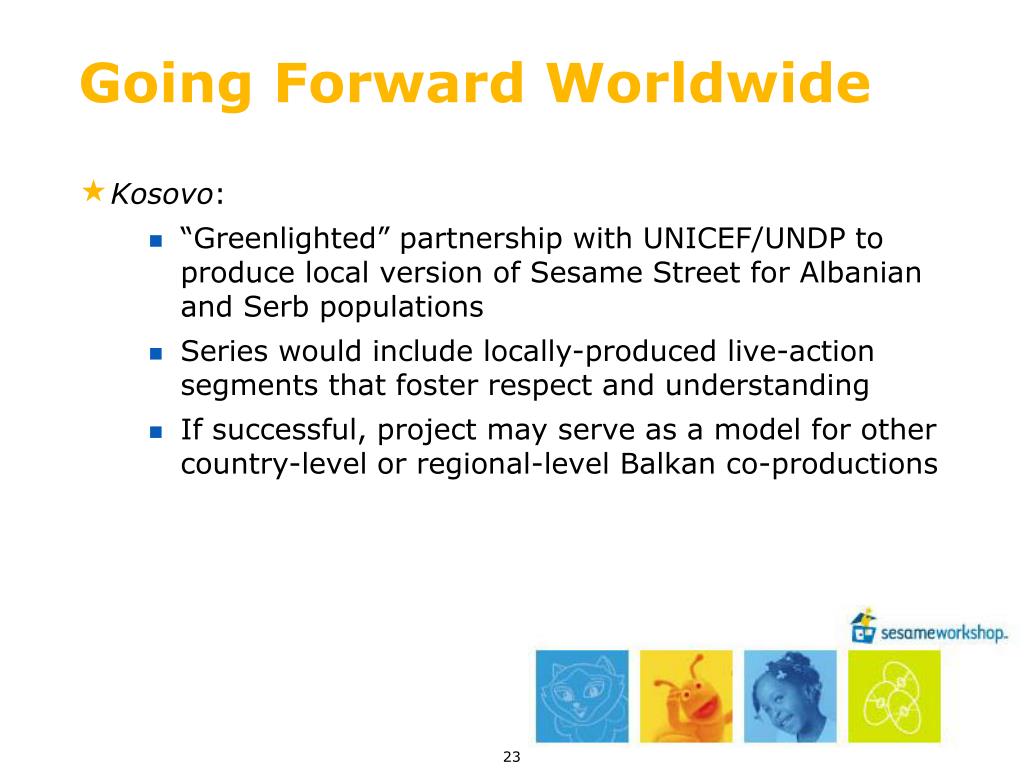 Going Forward Worldwide

Kosovo:

“Greenlighted” partnership with UNICEF/UNDP to produce local version of Sesame Street for Albanian and Serb populations

Series would include locally-produced live-action segments that foster respect and understanding

If successful, project may serve as a model for other country-level or regional-level Balkan co-productions

sesameworkshop.

23